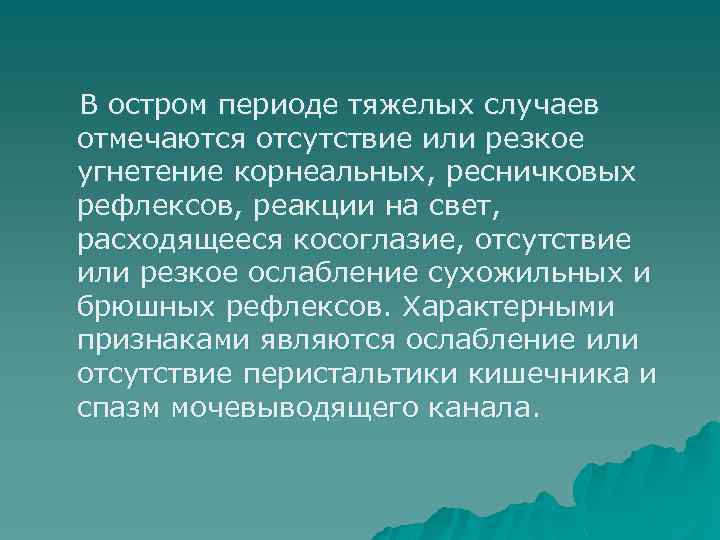 В остром периоде тяжелых случаев отмечаются отсутствие или резкое угнетение корнеальных, ресничковых рефлексов, реакции на свет, расходящееся косоглазие, отсутствие или резкое ослабление сухожильных и брюшных рефлексов. Характерными признаками являются ослабление или отсутствие перистальтики кишечника и спазм мочевыводящего канала.